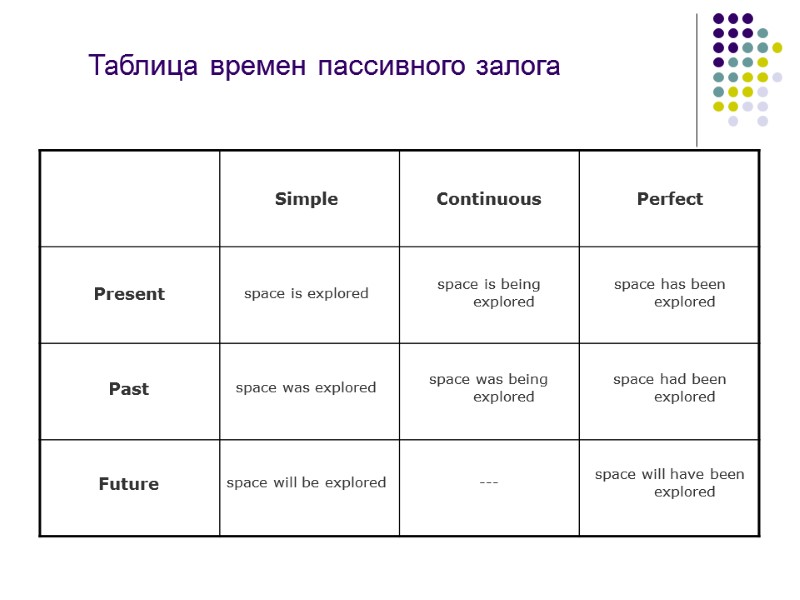 Таблица времен пассивного залога

|  | Simple | Continuous | Perfect |
|---|---|---|---|
| Present | space is explored | space is being explored | space has been explored |
| Past | space was explored | space was being explored | space had been explored |
| Future | space will be explored | --- | space will have been explored |